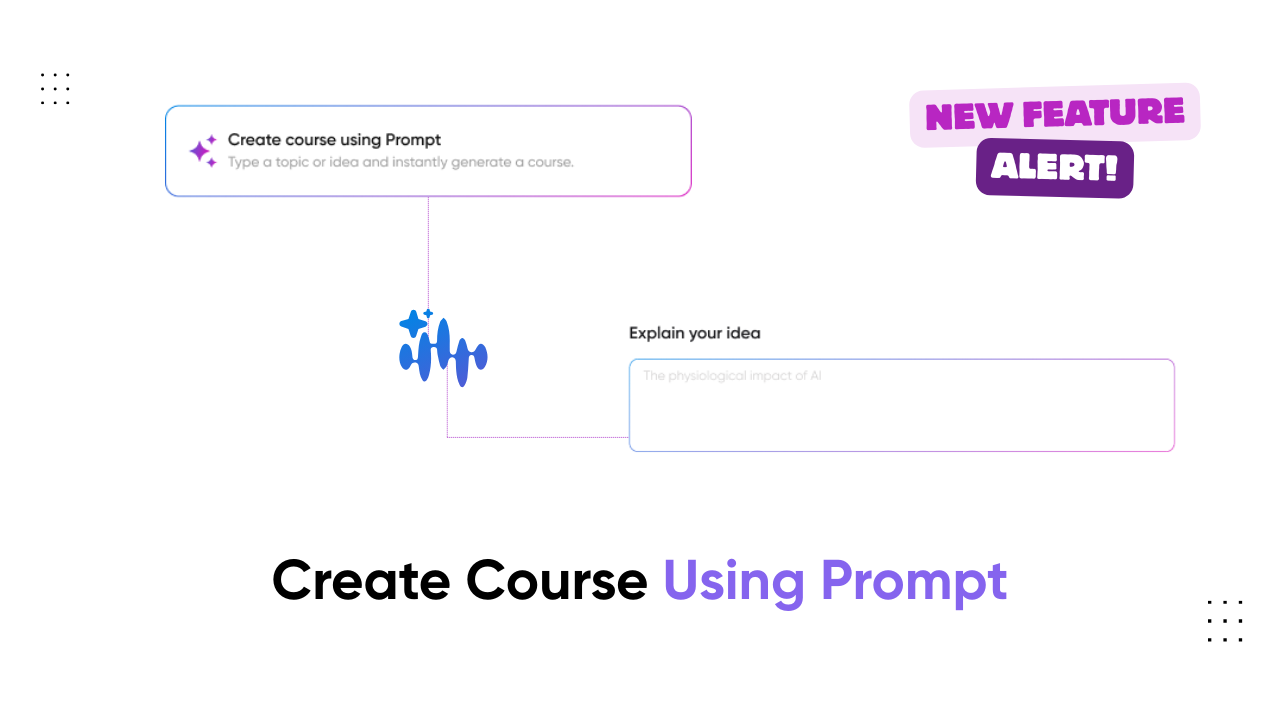 Create course using Prompt
Type a topic or idea and instantly generate a course.

NEW FEATURE
ALERT!

Explain your idea

The physiological impact of AI

Create Course Using Prompt